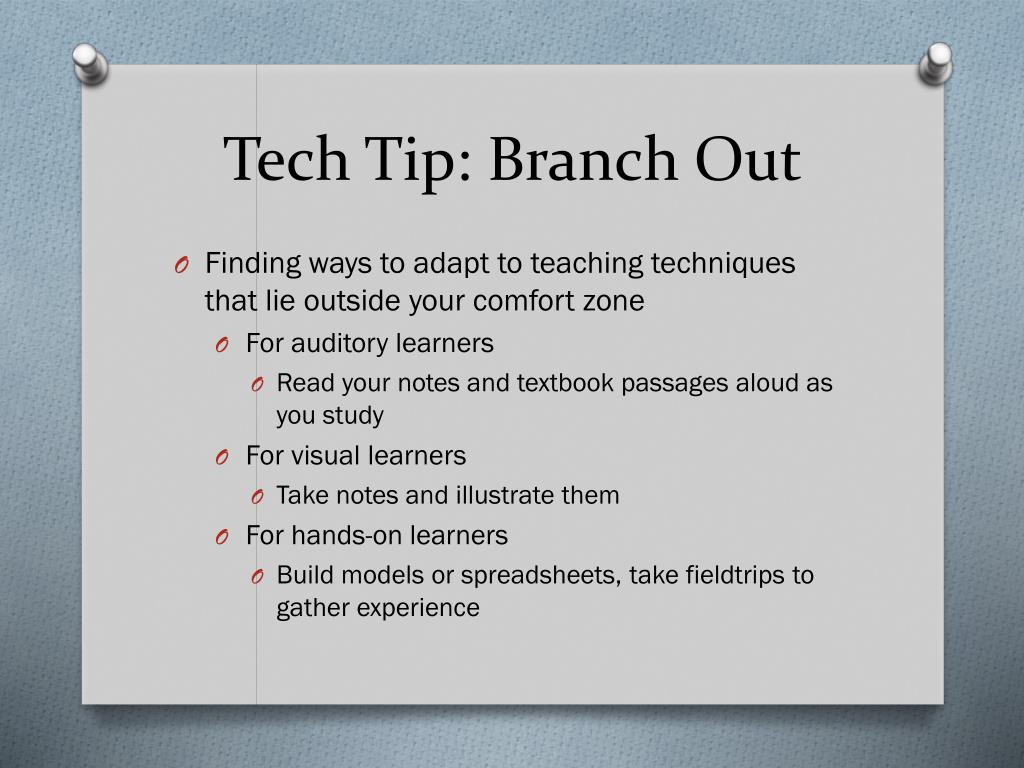 Tech Tip: Branch Out

O Finding ways to adapt to teaching techniques that lie outside your comfort zone
O For auditory learners
O Read your notes and textbook passages aloud as you study
O For visual learners
O Take notes and illustrate them
O For hands-on learners
O Build models or spreadsheets, take fieldtrips to gather experience